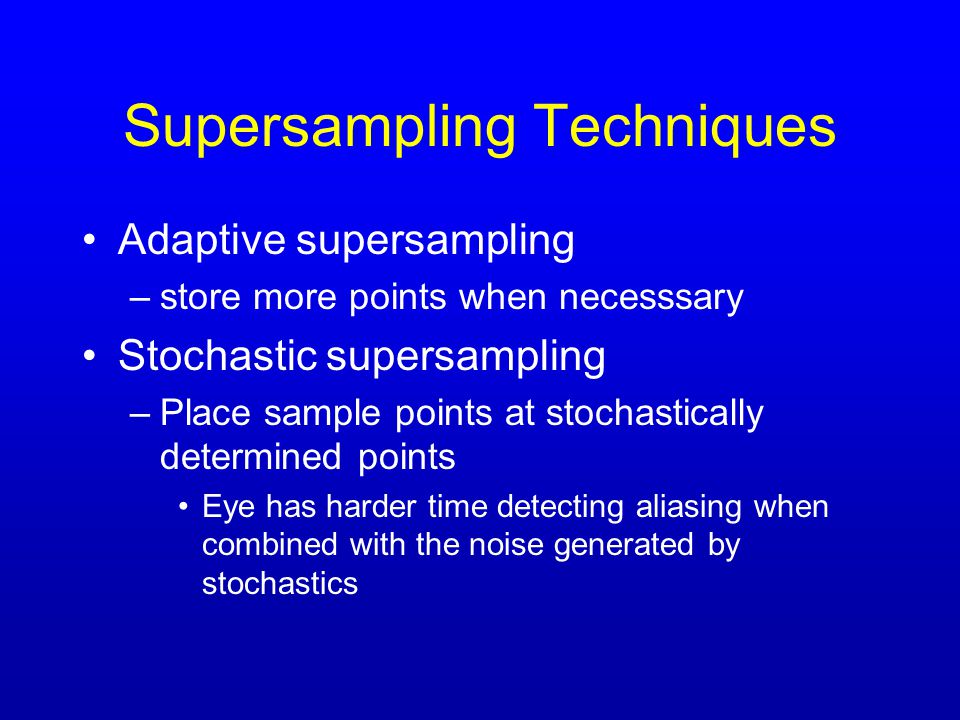 Supersampling Techniques

• Adaptive supersampling
– store more points when necesssary

• Stochastic supersampling
– Place sample points at stochastically determined points
• Eye has harder time detecting aliasing when combined with the noise generated by stochastics